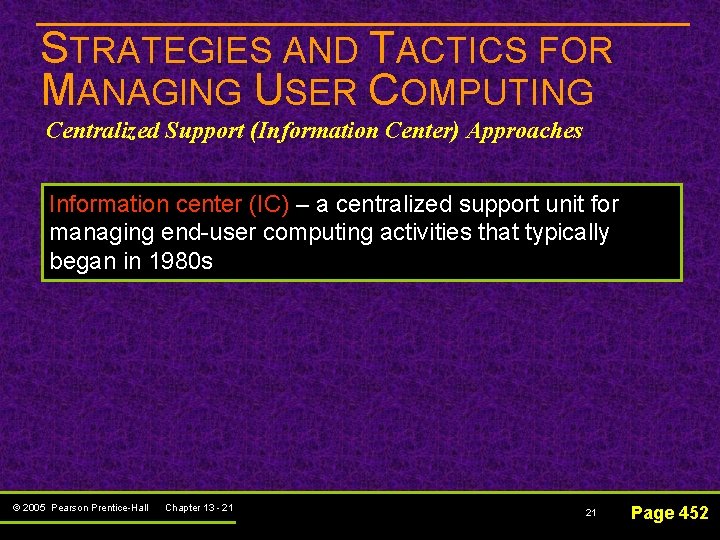 STRATEGIES AND TACTICS FOR MANAGING USER COMPUTING

Centralized Support (Information Center) Approaches

Information center (IC) – a centralized support unit for managing end-user computing activities that typically began in 1980s

© 2005 Pearson Prentice-Hall Chapter 13 - 21

21

Page 452